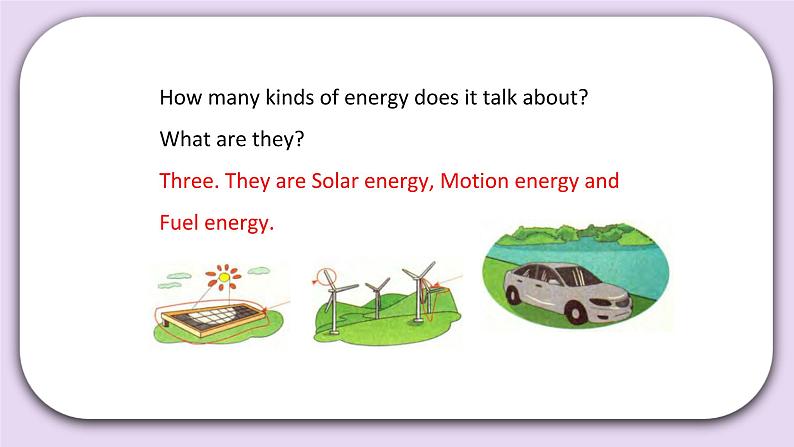 How many kinds of energy does it talk about?

What are they?

Three. They are Solar energy, Motion energy and Fuel energy.